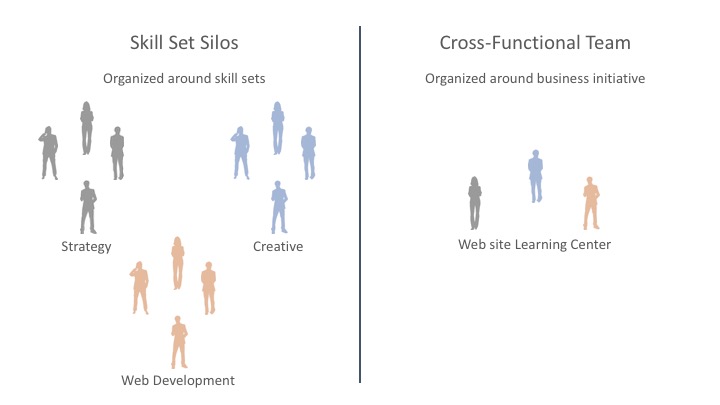 Skill Set Silos

Organized around skill sets

Strategy

Creative

Web Development

Cross-Functional Team

Organized around business initiative

Web site Learning Center